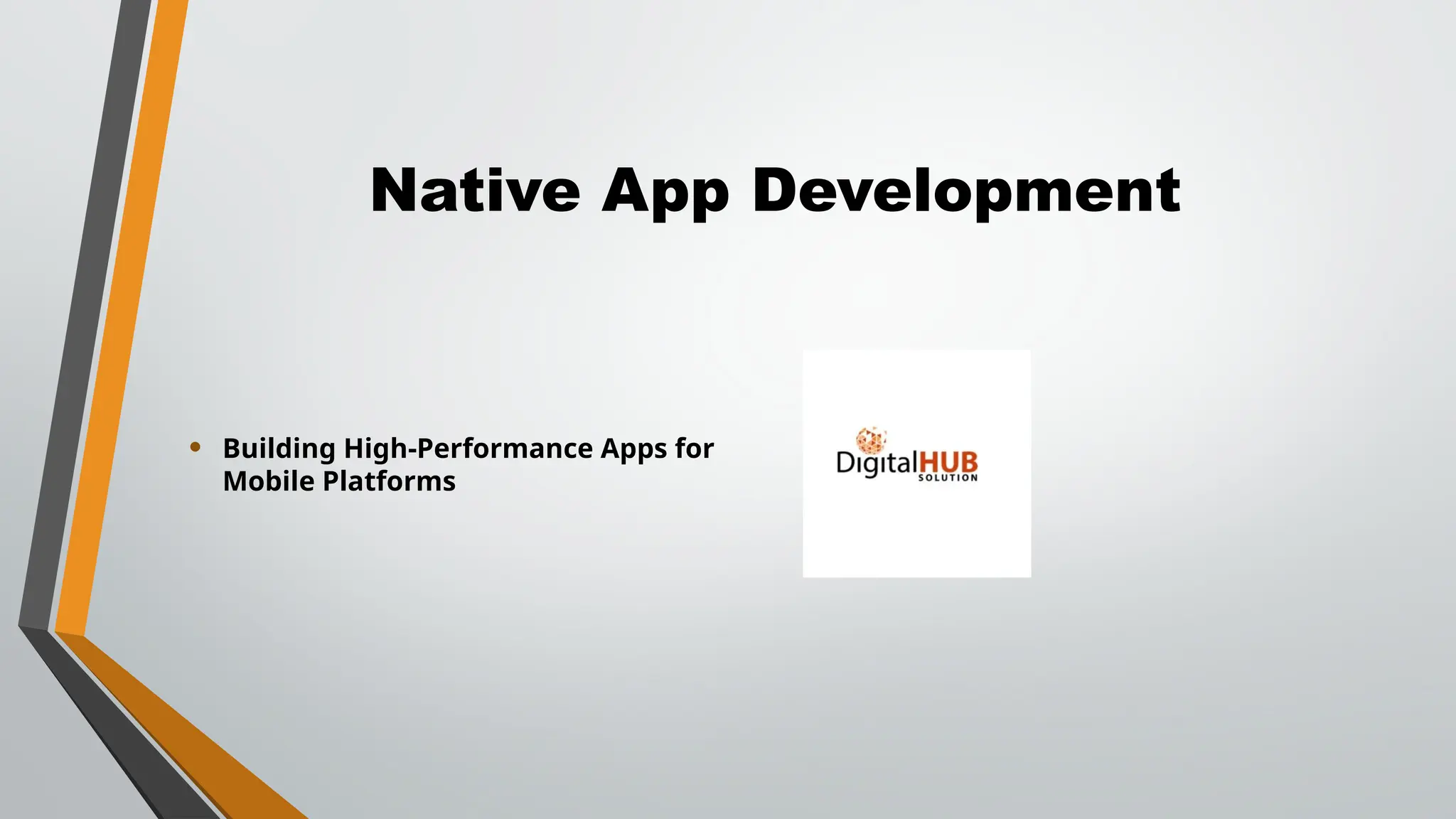 Native App Development

• Building High-Performance Apps for Mobile Platforms

DigitalHUB
SOLUTION